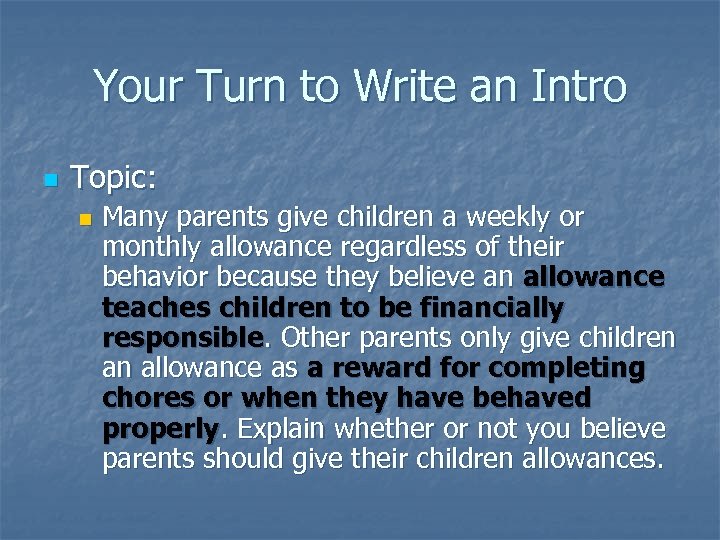 Your Turn to Write an Intro

Topic:

Many parents give children a weekly or monthly allowance regardless of their behavior because they believe an allowance teaches children to be financially responsible. Other parents only give children an allowance as a reward for completing chores or when they have behaved properly. Explain whether or not you believe parents should give their children allowances.